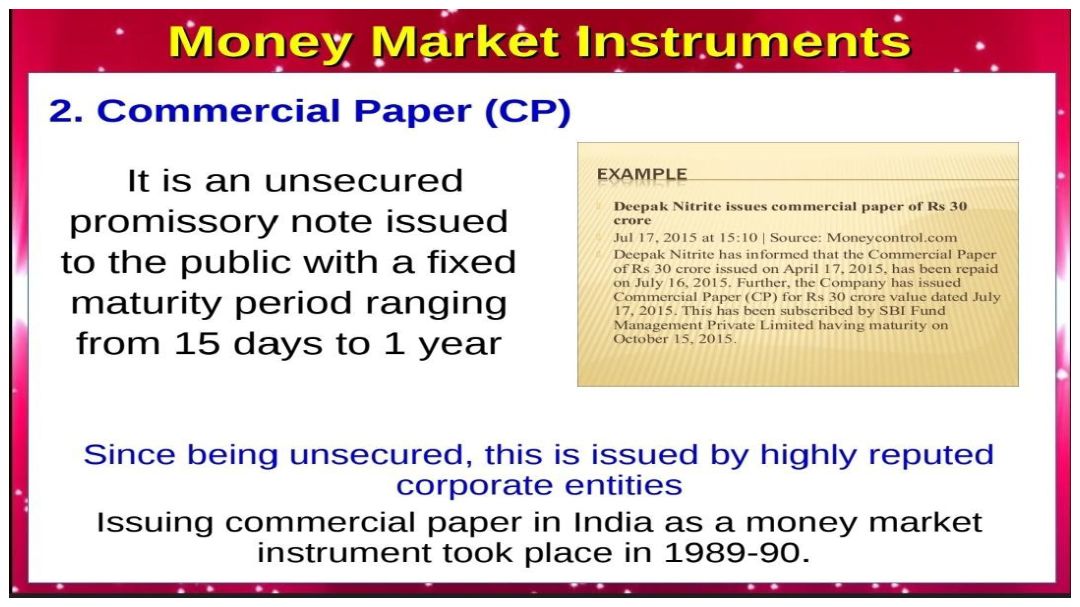 Money Market Instruments

2. Commercial Paper (CP)

It is an unsecured promissory note issued to the public with a fixed maturity period ranging from 15 days to 1 year

EXAMPLE

Deepak Nitrite issues commercial paper of Rs 30 crore

Jul 17, 2015 at 15:10 | Source: Moneycontrol.com

Deepak Nitrite has informed that the Commercial Paper of Rs 30 crore issued on April 17, 2015, has been repaid on July 16, 2015. Further, the Company has issued Commercial Paper (CP) for Rs 30 crore value dated July 17, 2015. This has been subscribed by SBI Fund Management Private Limited having maturity on October 15, 2015.

Since being unsecured, this is issued by highly reputed corporate entities

Issuing commercial paper in India as a money market instrument took place in 1989-90.